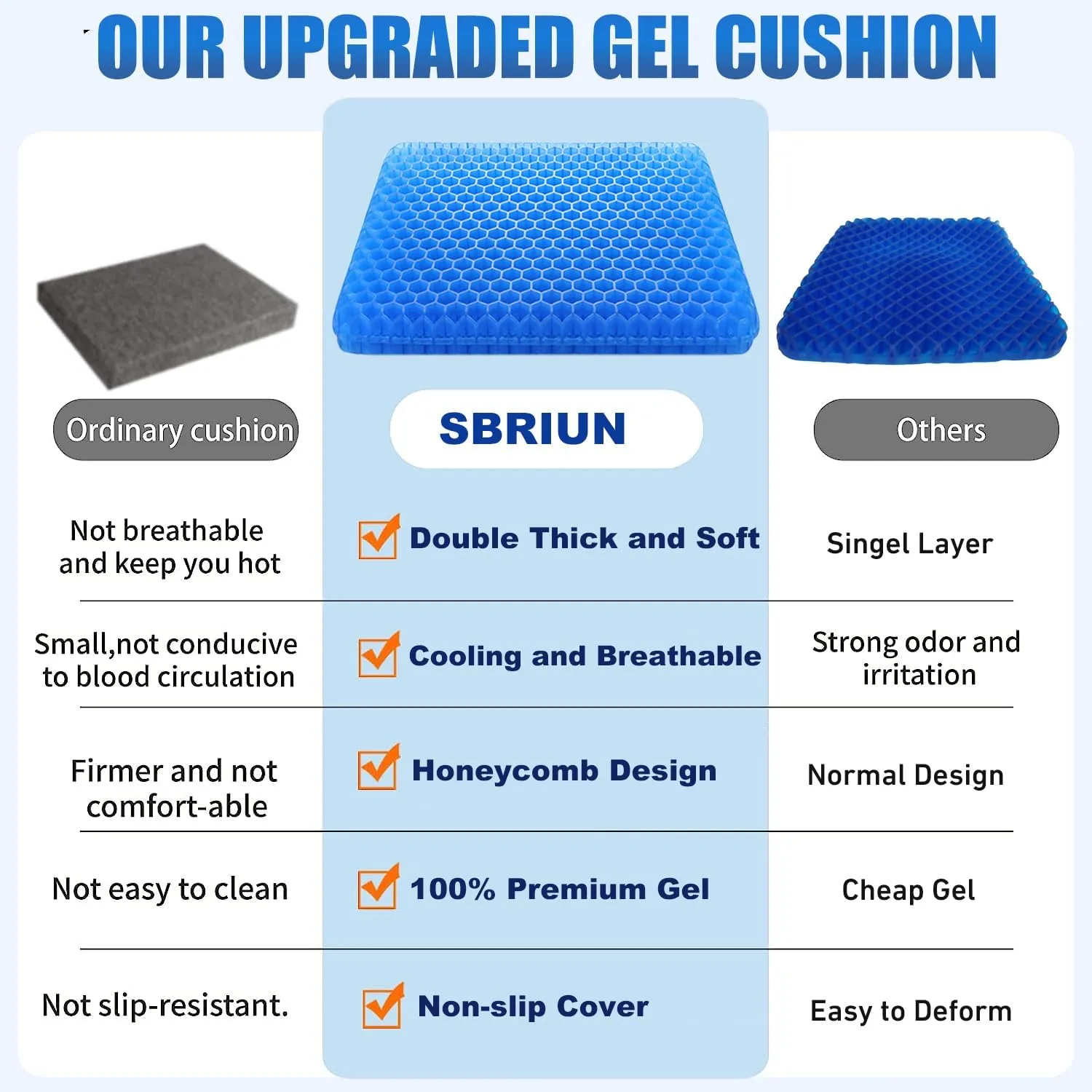 OUR UPGRADED GEL CUSHION

| Ordinary cushion | SBRIUN | Others |
|---|---|---|
| Not breathable and keep you hot | Double Thick and Soft | Singel Layer |
| Small,not conducive to blood circulation | Cooling and Breathable | Strong odor and irritation |
| Firmer and not comfort-able | Honeycomb Design | Normal Design |
| Not easy to clean | 100% Premium Gel | Cheap Gel |
| Not slip-resistant. | Non-slip Cover | Easy to Deform |